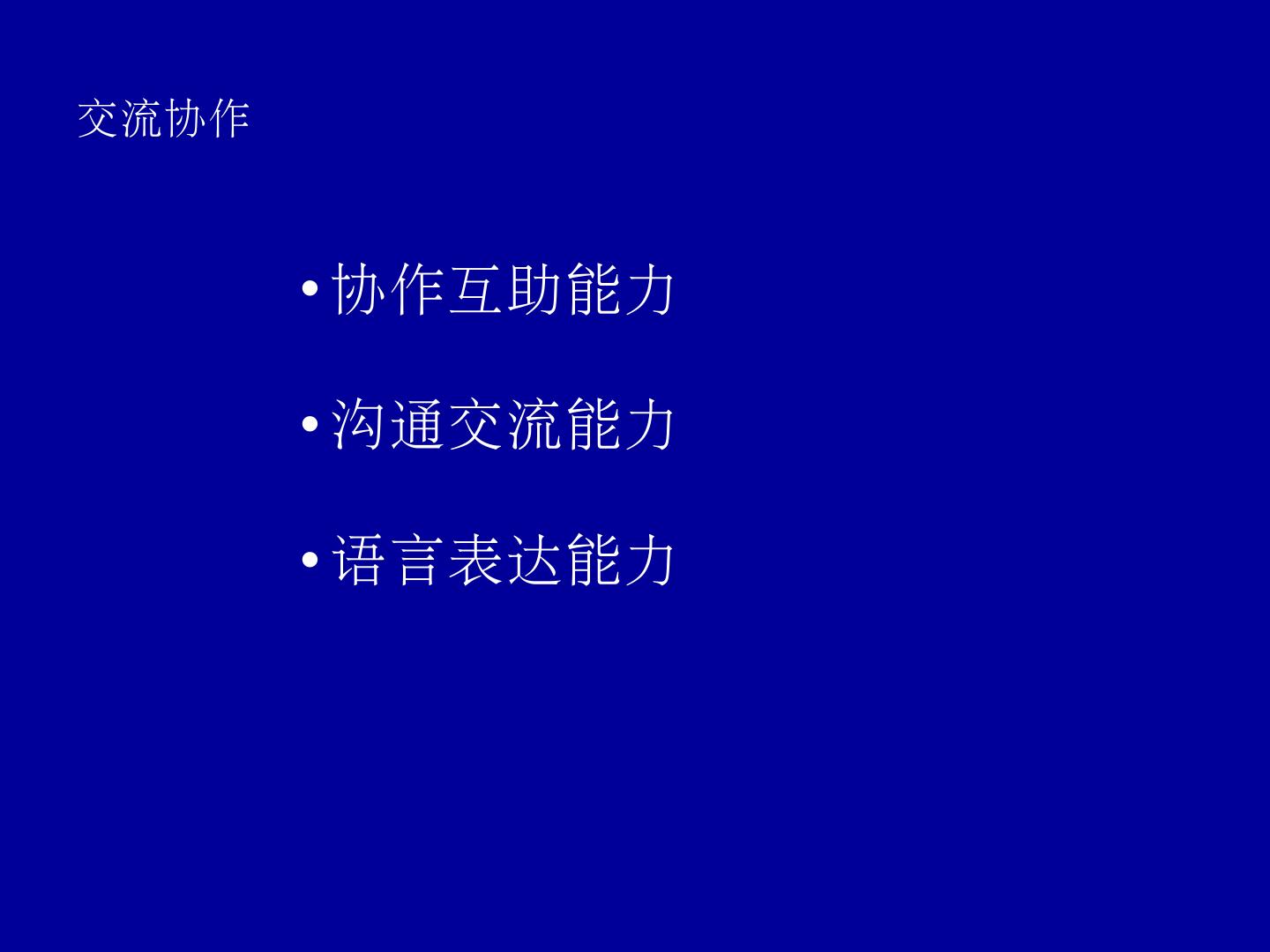 交流协作

• 协作互助能力

• 沟通交流能力

• 语言表达能力